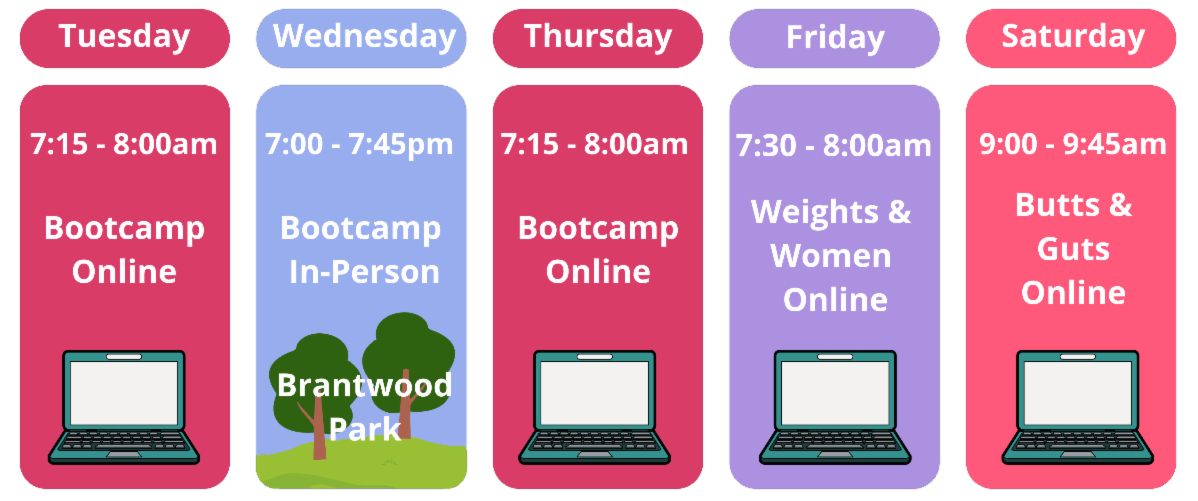 Tuesday

7:15 - 8:00am

Bootcamp Online

Wednesday

7:00 - 7:45pm

Bootcamp In-Person

Brantwood Park

Thursday

7:15 - 8:00am

Bootcamp Online

Friday

7:30 - 8:00am

Weights & Women Online

Saturday

9:00 - 9:45am

Butts & Guts Online